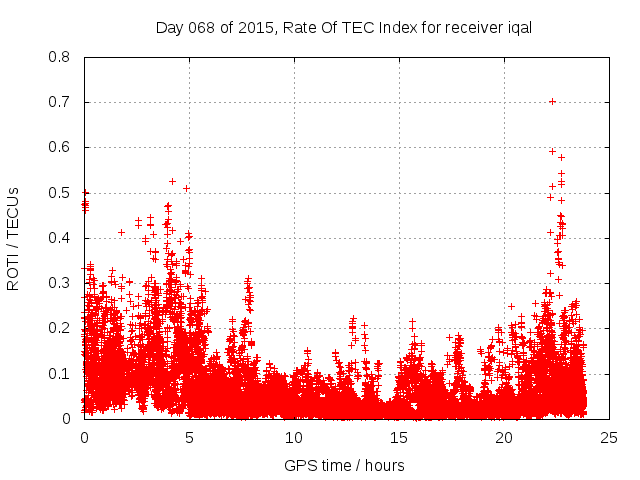 Day 068 of 2015, Rate Of TEC Index for receiver iqal

ROTI / TECUs

0.8
0.7
0.6
0.5
0.4
0.3
0.2
0.1
0

0
5
10
15
20
25

GPS time / hours